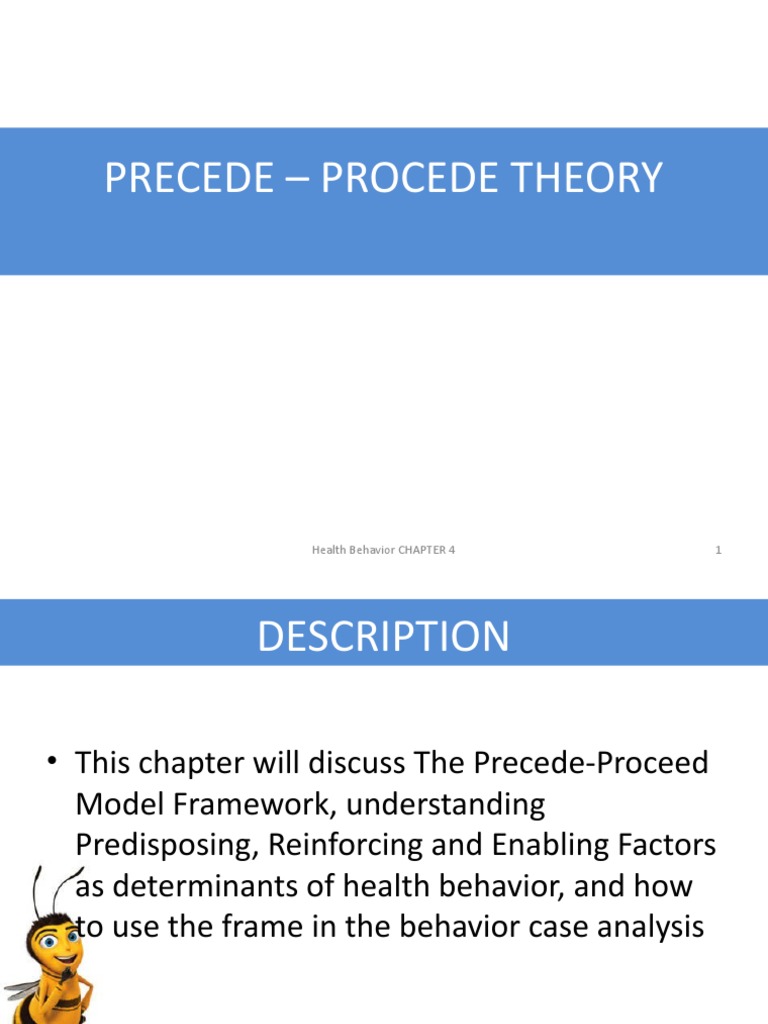 PRECEDE – PROCEDE THEORY

Health Behavior CHAPTER 4

1

DESCRIPTION

• This chapter will discuss The Precede-Proceed Model Framework, understanding Predisposing, Reinforcing and Enabling Factors as determinants of health behavior, and how to use the frame in the behavior case analysis